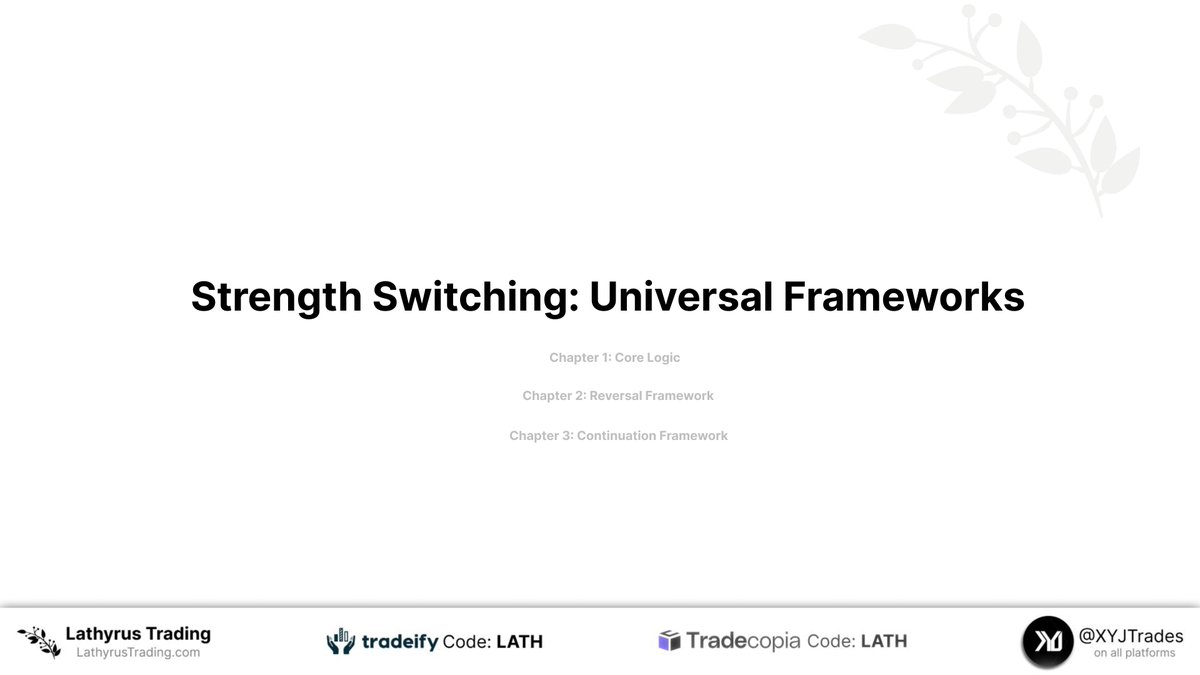 Strength Switching: Universal Frameworks

Chapter 1: Core Logic

Chapter 2: Reversal Framework

Chapter 3: Continuation Framework

Lathyrus Trading
LathyrusTrading.com

tradeify Code: LATH

Tradecopia Code: LATH

XYJ
@XYJTrades
on all platforms